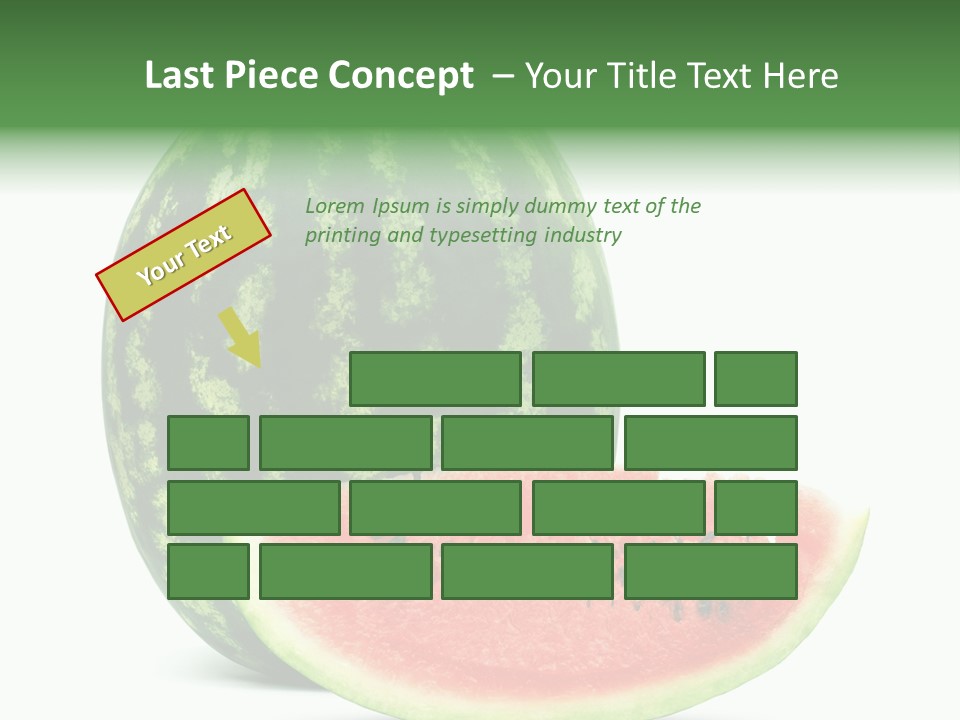 Last Piece Concept – Your Title Text Here

Your Text

Lorem Ipsum is simply dummy text of the printing and typesetting industry